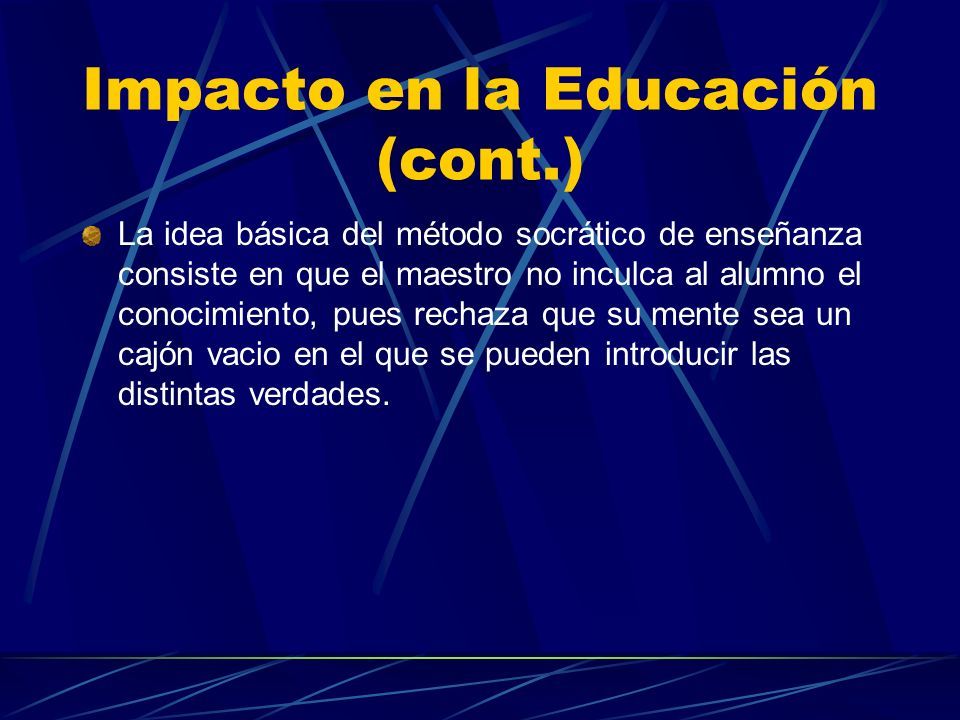 Impacto en la Educación (cont.)

La idea básica del método socrático de enseñanza consiste en que el maestro no inculca al alumno el conocimiento, pues rechaza que su mente sea un cajón vacio en el que se pueden introducir las distintas verdades.